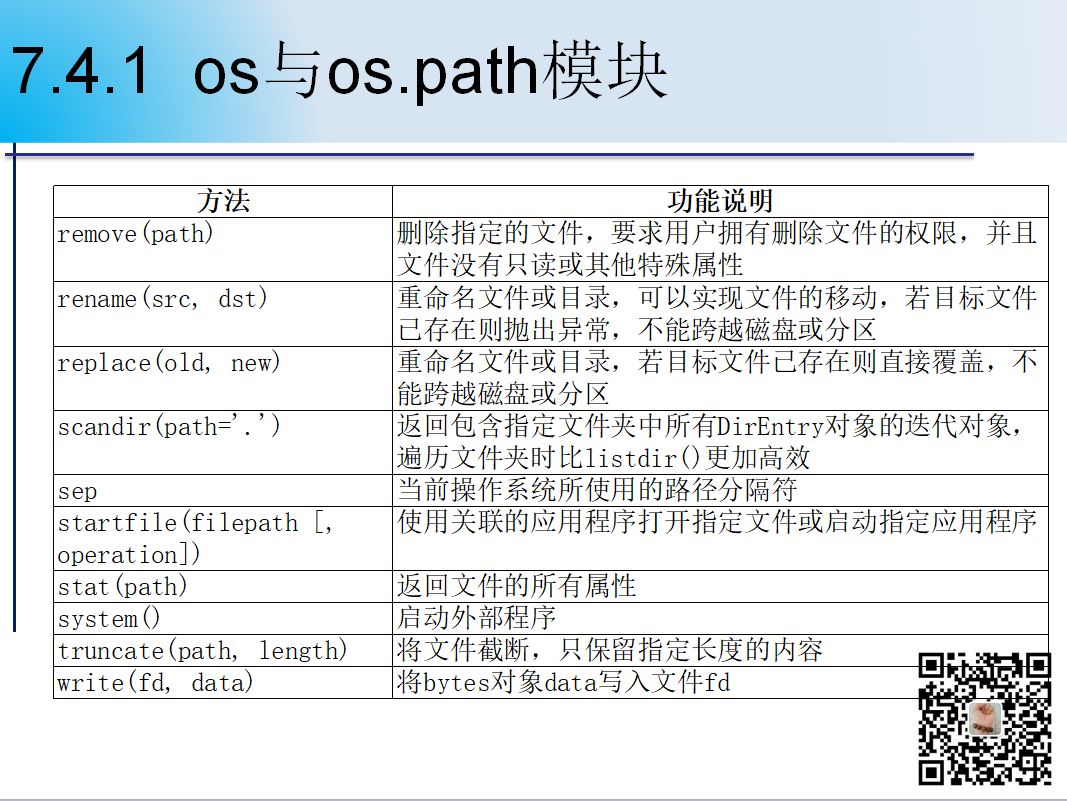 7.4.1 os与os.path模块

| 方法 | 功能说明 |
|---|---|
| remove(path) | 删除指定的文件，要求用户拥有删除文件的权限，并且文件没有只读或其他特殊属性 |
| rename(src, dst) | 重命名文件或目录，可以实现文件的移动，若目标文件已存在则抛出异常，不能跨越磁盘或分区 |
| replace(old, new) | 重命名文件或目录，若目标文件已存在则直接覆盖，不能跨越磁盘或分区 |
| scandir(path='.') | 返回包含指定文件夹中所有DirEntry对象的迭代对象，遍历文件夹时比listdir()更加高效 |
| sep | 当前操作系统所使用的路径分隔符 |
| startfile(filepath [, operation]) | 使用关联的应用程序打开指定文件或启动指定应用程序 |
| stat(path) | 返回文件的所有属性 |
| system() | 启动外部程序 |
| truncate(path, length) | 将文件截断，只保留指定长度的内容 |
| write(fd, data) | 将bytes对象data写入文件fd |